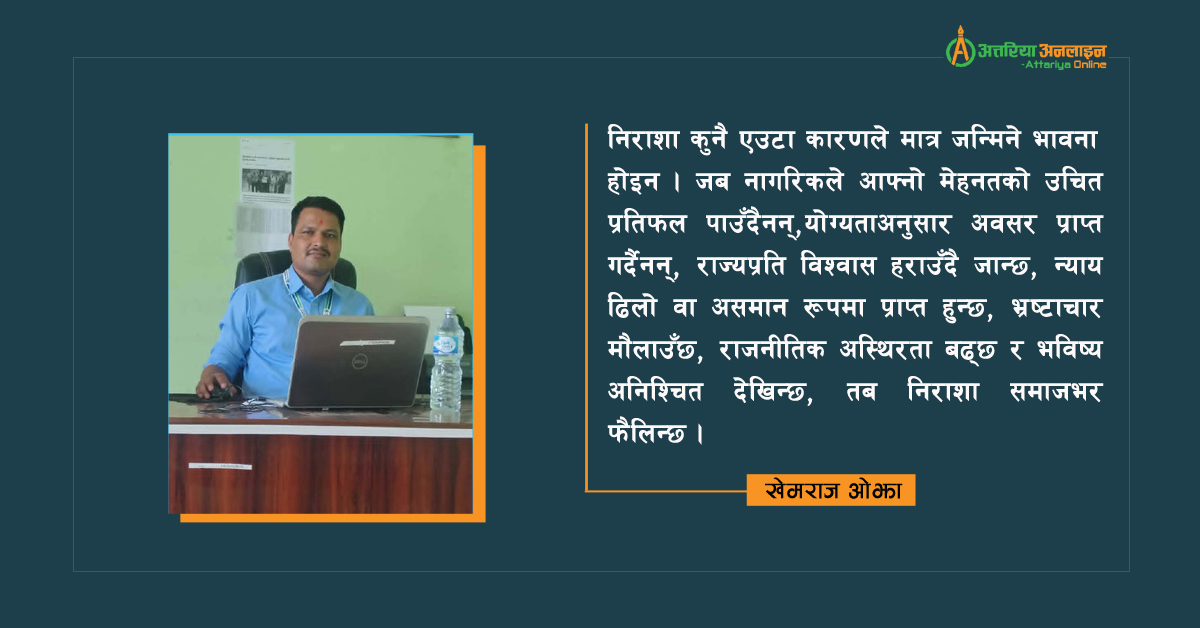 अत्तरिया अनलाइन
-Attariya Online

निराशा कुनै एउटा कारणले मात्र जन्मिने भावना होइन । जब नागरिकले आफ्नो मेहनतको उचित प्रतिफल पाउँदैनन्,योग्यताअनुसार अवसर प्राप्त गर्दैनन्, राज्यप्रति विश्वास हराउँदै जान्छ, न्याय ढिलो वा असमान रूपमा प्राप्त हुन्छ, भ्रष्टाचार मौलाउँछ, राजनीतिक अस्थिरता बढ्छ र भविष्य अनिश्चित देखिन्छ, तब निराशा समाजभर फैलिन्छ ।

खेमराज ओझा